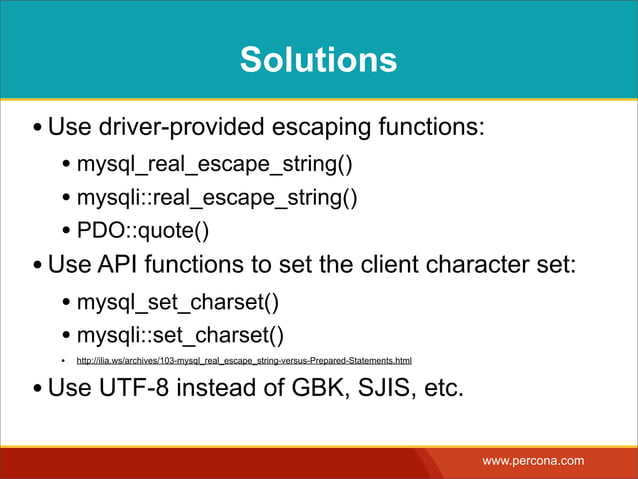 Solutions

• Use driver-provided escaping functions:

• mysql_real_escape_string()

• mysqli::real_escape_string()

• PDO::quote()

• Use API functions to set the client character set:

• mysql_set_charset()

• mysqli::set_charset()

• http://ilia.ws/archives/103-mysql_real_escape_string-versus-Prepared-Statements.html

• Use UTF-8 instead of GBK, SJIS, etc.

www.percona.com